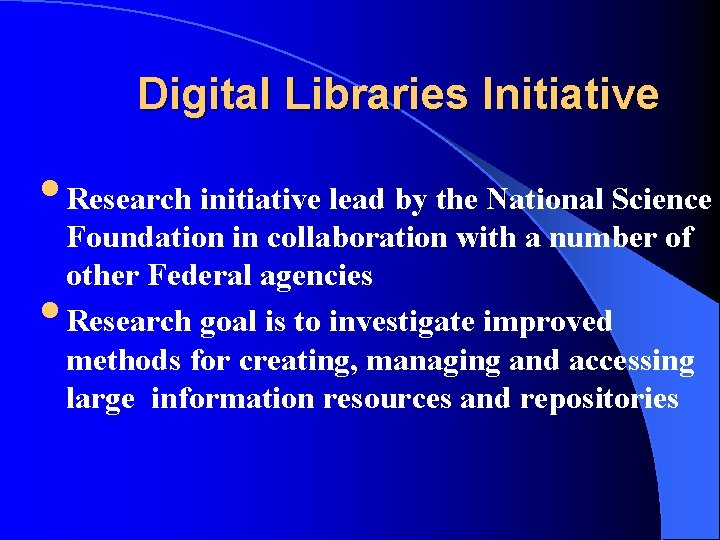 Digital Libraries Initiative

• Research initiative lead by the National Science Foundation in collaboration with a number of other Federal agencies

• Research goal is to investigate improved methods for creating, managing and accessing large information resources and repositories